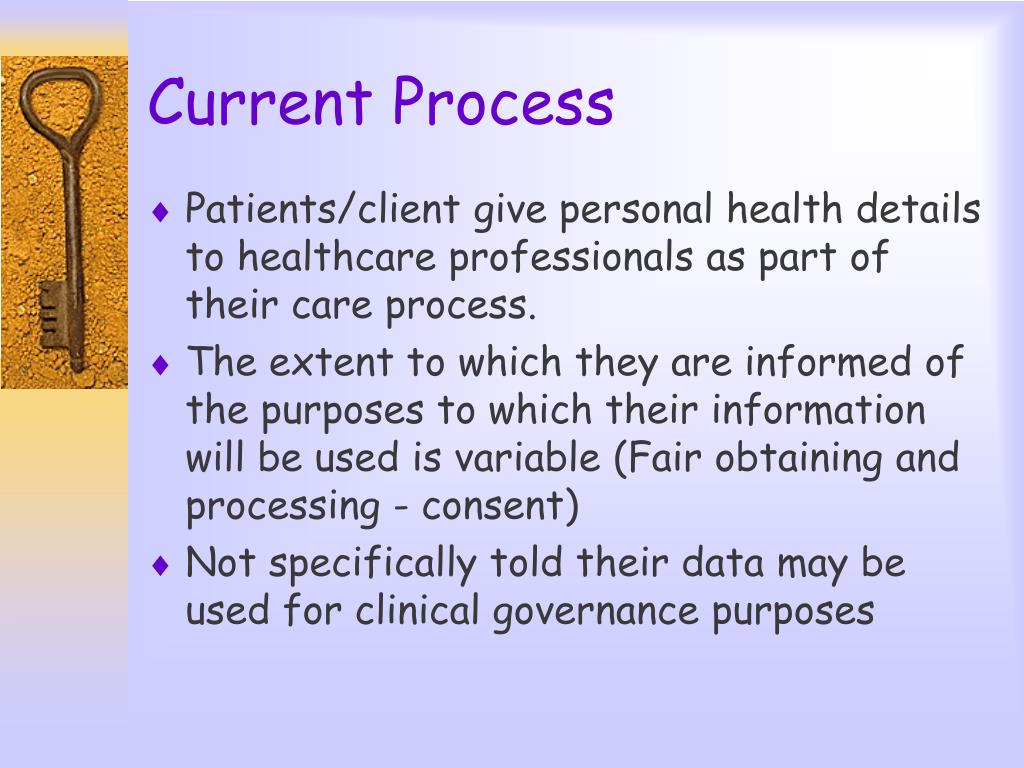 Current Process

♦ Patients/client give personal health details to healthcare professionals as part of their care process.

♦ The extent to which they are informed of the purposes to which their information will be used is variable (Fair obtaining and processing - consent)

♦ Not specifically told their data may be used for clinical governance purposes